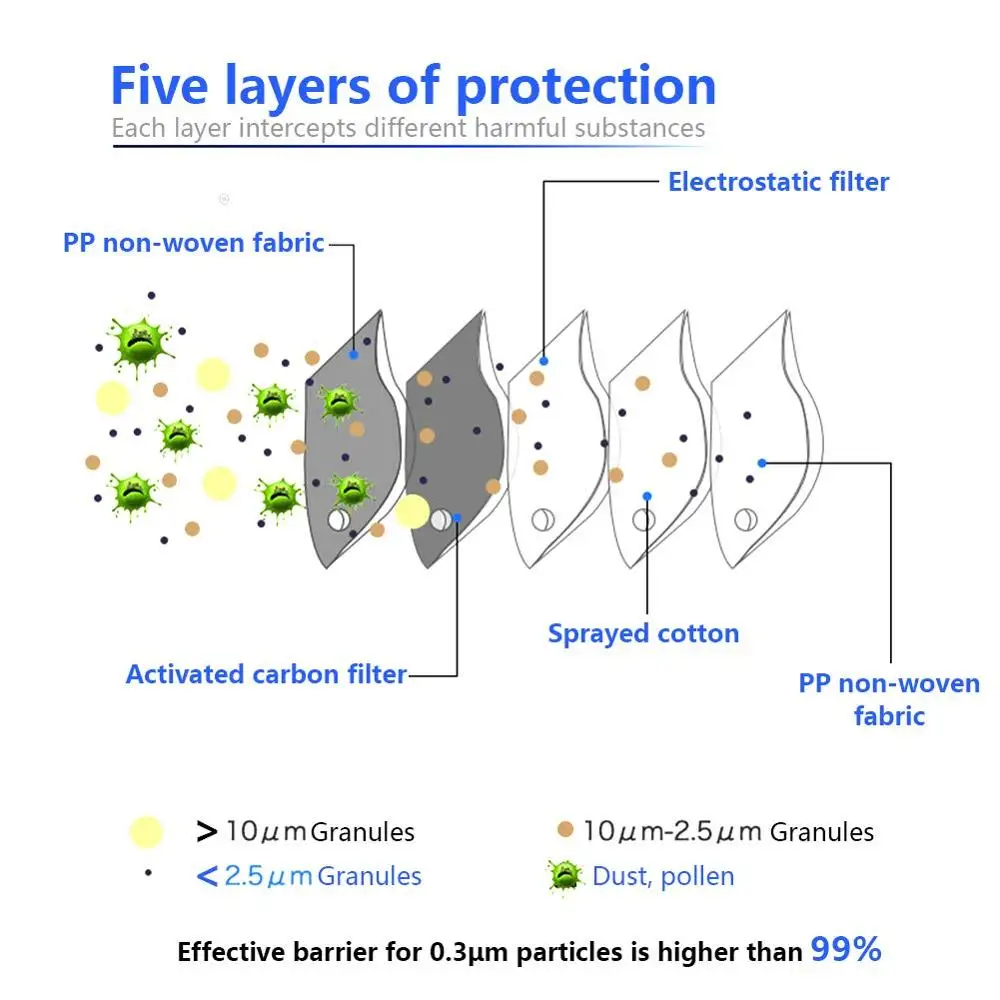 Five layers of protection

Each layer intercepts different harmful substances

Electrostatic filter

PP non-woven fabric

Sprayed cotton

Activated carbon filter

PP non-woven fabric

> 10μm Granules

10μm-2.5μm Granules

< 2.5μm Granules

Dust, pollen

Effective barrier for 0.3μm particles is higher than 99%